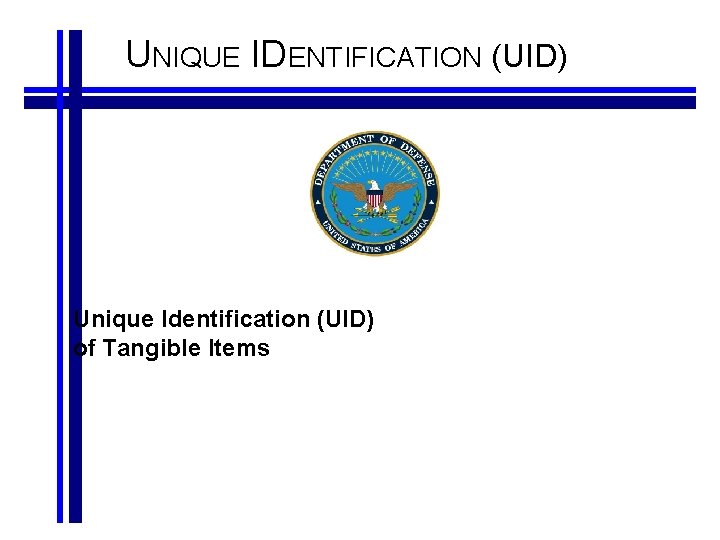 UNIQUE IDENTIFICATION (UID)

DEPARTMENT OF DEFENSE
UNITED STATES OF AMERICA

Unique Identification (UID)
of Tangible Items